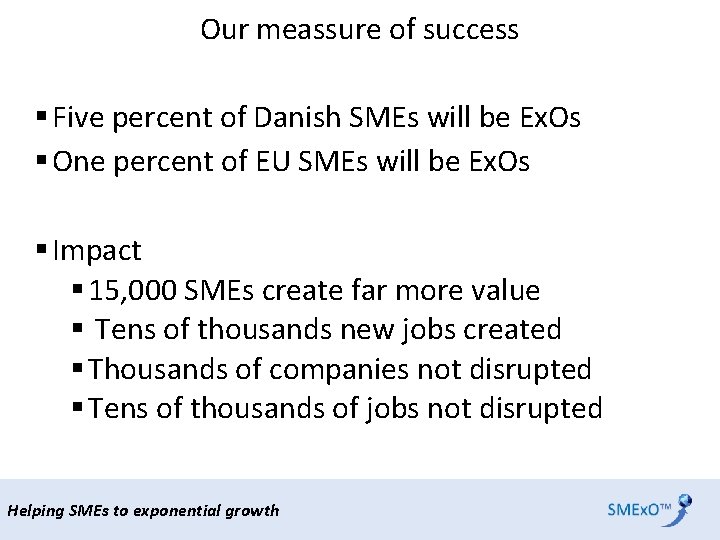 Our meassure of success

▪ Five percent of Danish SMEs will be ExOs
▪ One percent of EU SMEs will be ExOs

▪ Impact
▪ 15,000 SMEs create far more value
▪ Tens of thousands new jobs created
▪ Thousands of companies not disrupted
▪ Tens of thousands of jobs not disrupted

Helping SMEs to exponential growth

SMExO™